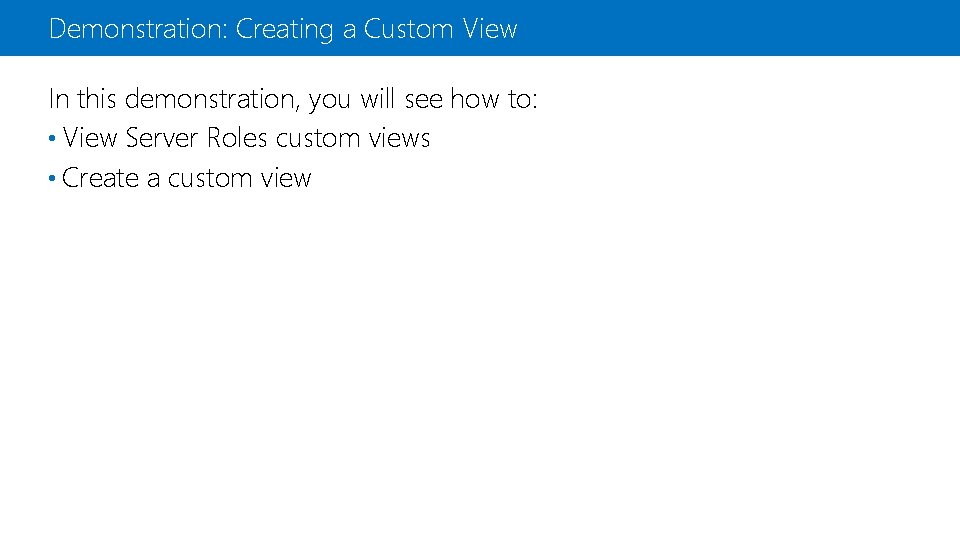 Demonstration: Creating a Custom View

In this demonstration, you will see how to:

• View Server Roles custom views
• Create a custom view